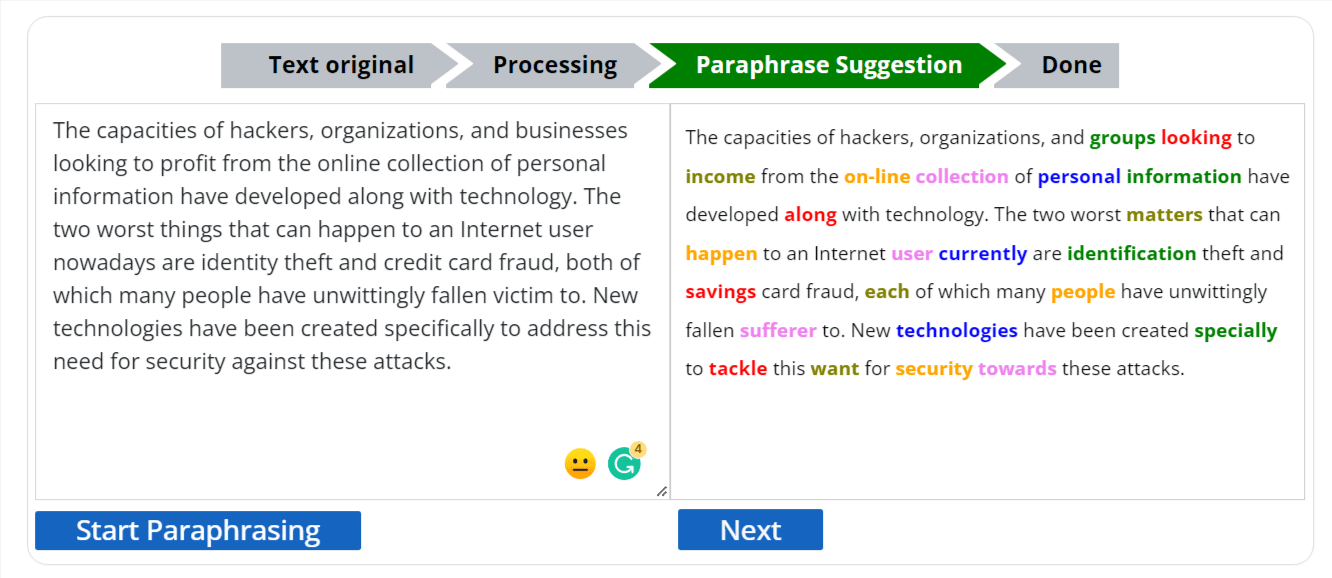 Text original
Processing
Paraphrase Suggestion
Done

The capacities of hackers, organizations, and businesses looking to profit from the online collection of personal information have developed along with technology. The two worst things that can happen to an Internet user nowadays are identity theft and credit card fraud, both of which many people have unwittingly fallen victim to. New technologies have been created specifically to address this need for security against these attacks.

4

The capacities of hackers, organizations, and groups looking to income from the on-line collection of personal information have developed along with technology. The two worst matters that can happen to an Internet user currently are identification theft and savings card fraud, each of which many people have unwittingly fallen sufferer to. New technologies have been created specially to tackle this want for security towards these attacks.

Start Paraphrasing

Next